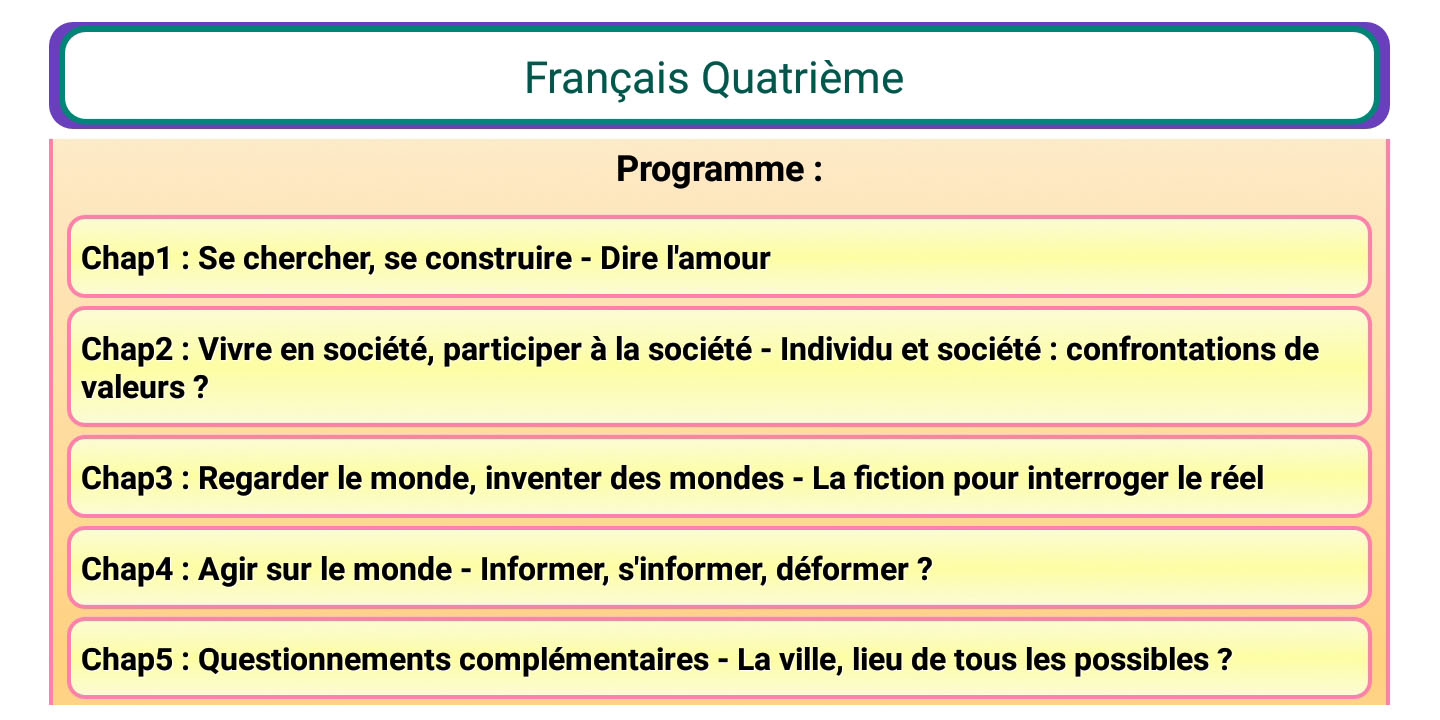 Français Quatrième

Programme :

Chap1 : Se chercher, se construire - Dire l'amour

Chap2 : Vivre en société, participer à la société - Individu et société : confrontations de valeurs ?

Chap3 : Regarder le monde, inventer des mondes - La fiction pour interroger le réel

Chap4 : Agir sur le monde - Informer, s'informer, déformer ?

Chap5 : Questionnements complémentaires - La ville, lieu de tous les possibles ?